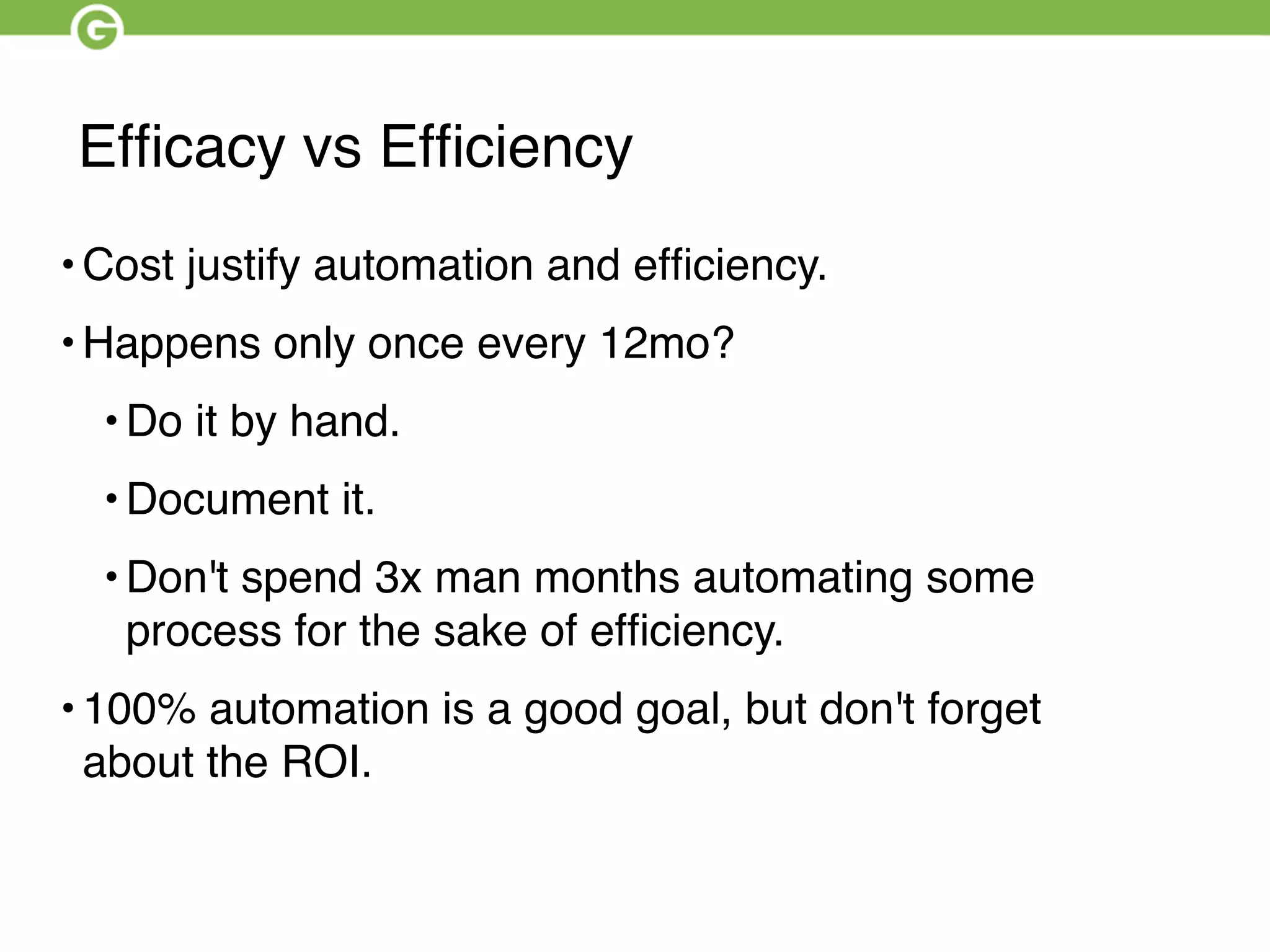 G

Efficacy vs Efficiency

• Cost justify automation and efficiency.

• Happens only once every 12mo?

• Do it by hand.

• Document it.

• Don't spend 3x man months automating some process for the sake of efficiency.

• 100% automation is a good goal, but don't forget about the ROI.